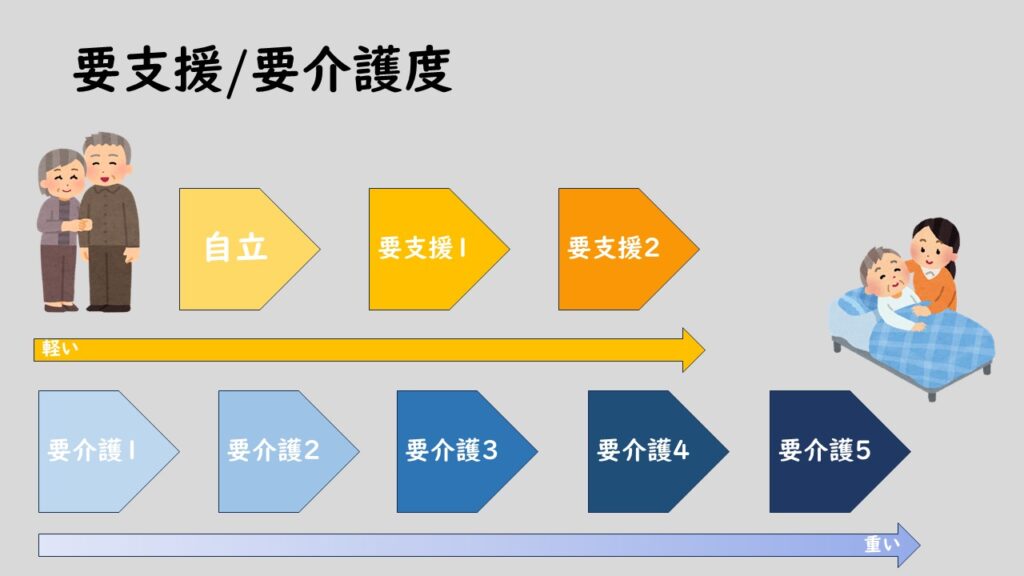 要支援/要介護度

自立

要支援1

要支援2

軽い

要介護1

要介護2

要介護3

要介護4

要介護5

重い